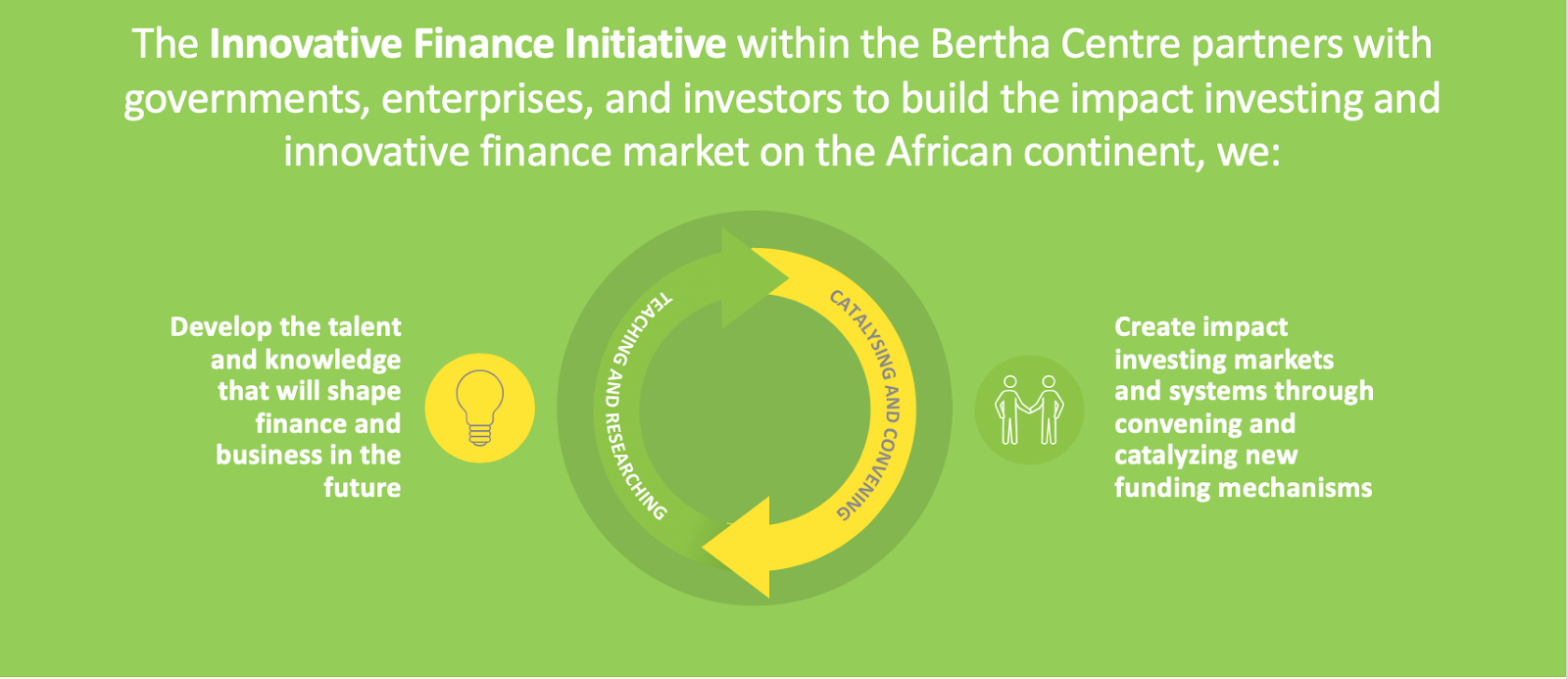 The Innovative Finance Initiative within the Bertha Centre partners with governments, enterprises, and investors to build the impact investing and innovative finance market on the African continent, we:

Develop the talent and knowledge that will shape finance and business in the future

TEACHING AND RESEARCHING

CATALYSING AND CONVENING

Create impact investing markets and systems through convening and catalyzing new funding mechanisms